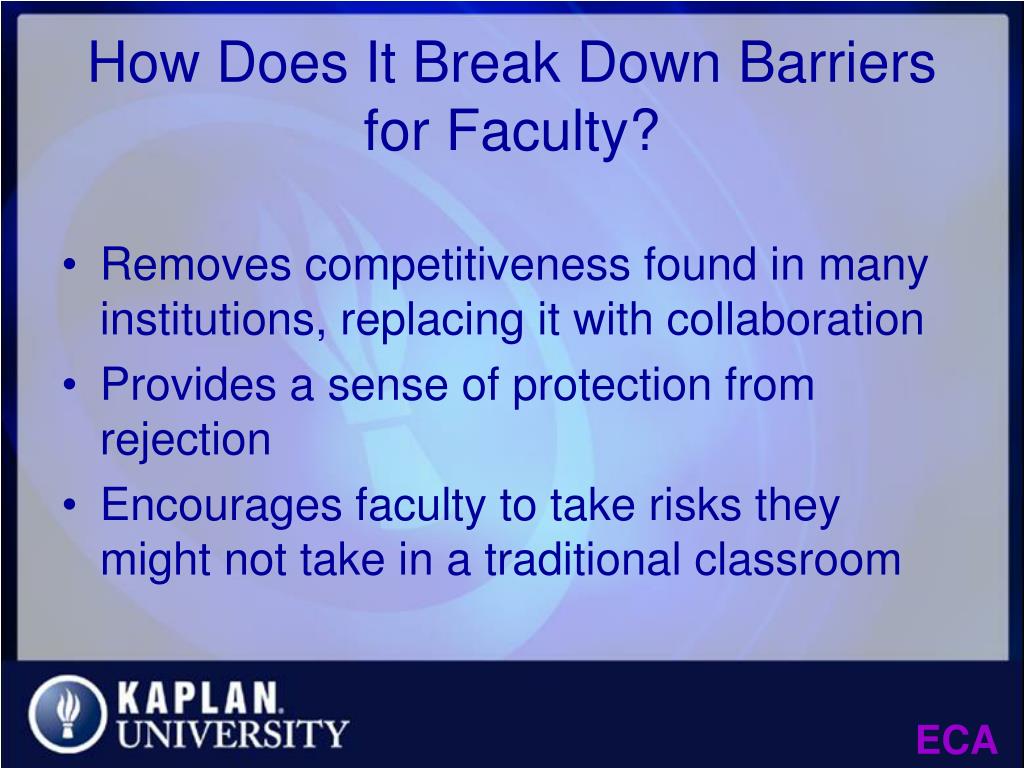 How Does It Break Down Barriers for Faculty?

• Removes competitiveness found in many institutions, replacing it with collaboration
• Provides a sense of protection from rejection
• Encourages faculty to take risks they might not take in a traditional classroom

KAPLAN. UNIVERSITY

ECA